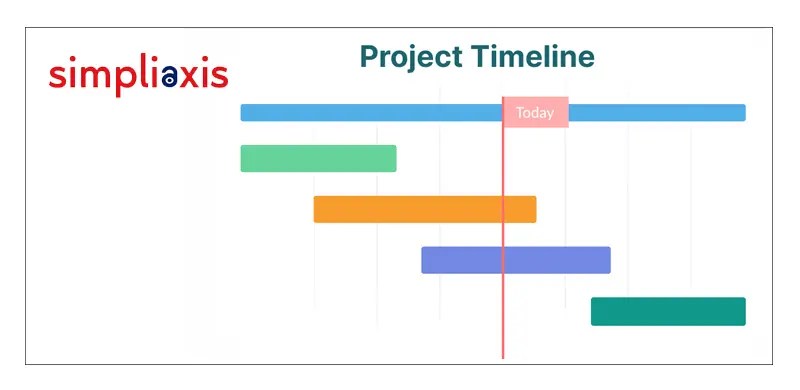 simpliaxis

Project Timeline

Today